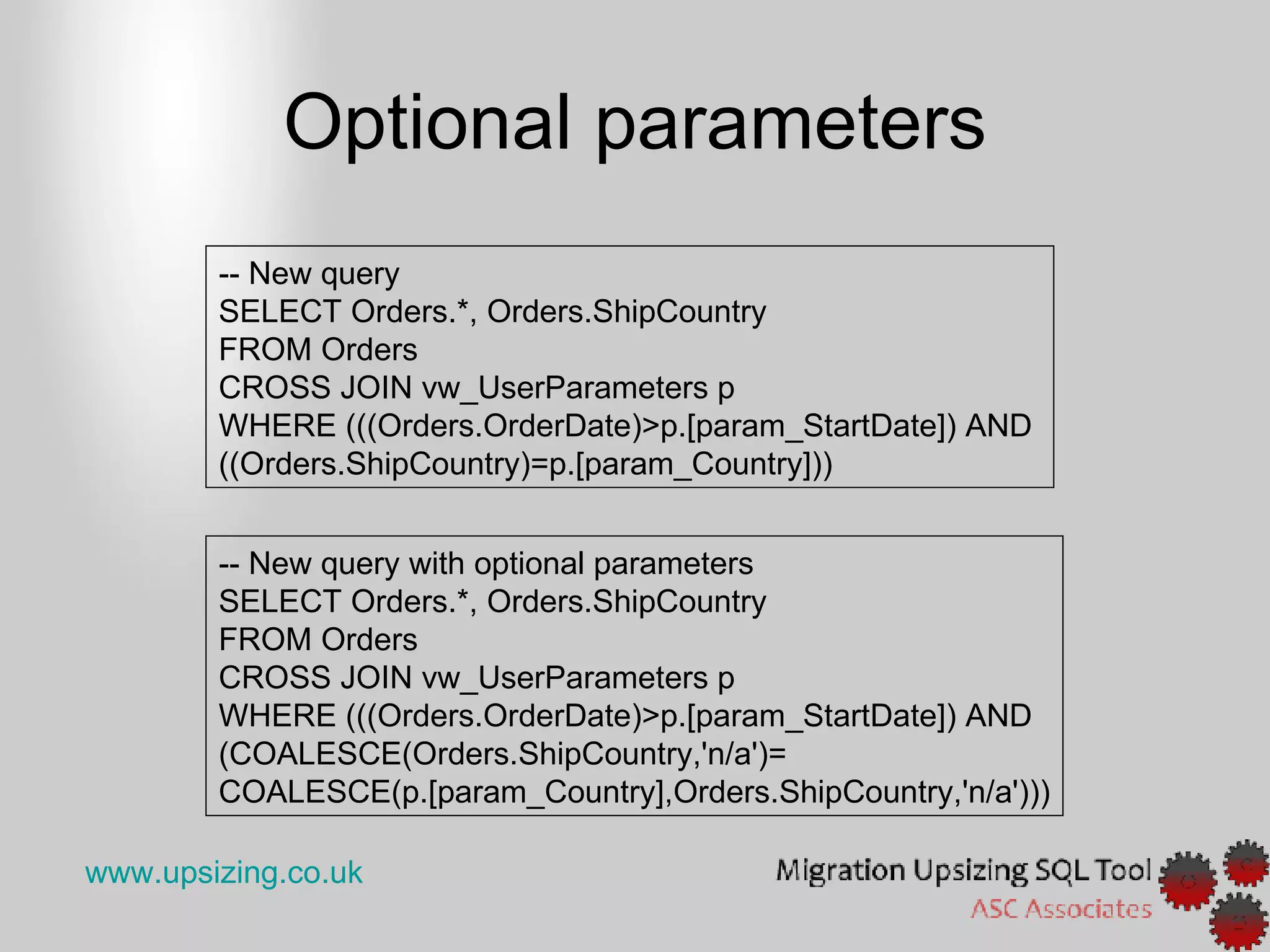 Optional parameters

-- New query
SELECT Orders.*, Orders.ShipCountry
FROM Orders
CROSS JOIN vw_UserParameters p
WHERE (((Orders.OrderDate)>p.[param_StartDate]) AND ((Orders.ShipCountry)=p.[param_Country]))

-- New query with optional parameters
SELECT Orders.*, Orders.ShipCountry
FROM Orders
CROSS JOIN vw_UserParameters p
WHERE (((Orders.OrderDate)>p.[param_StartDate]) AND (COALESCE(Orders.ShipCountry,'n/a')=
COALESCE(p.[param_Country],Orders.ShipCountry,'n/a')))

www.upsizing.co.uk

Migration Upsizing SQL Tool
ASC Associates